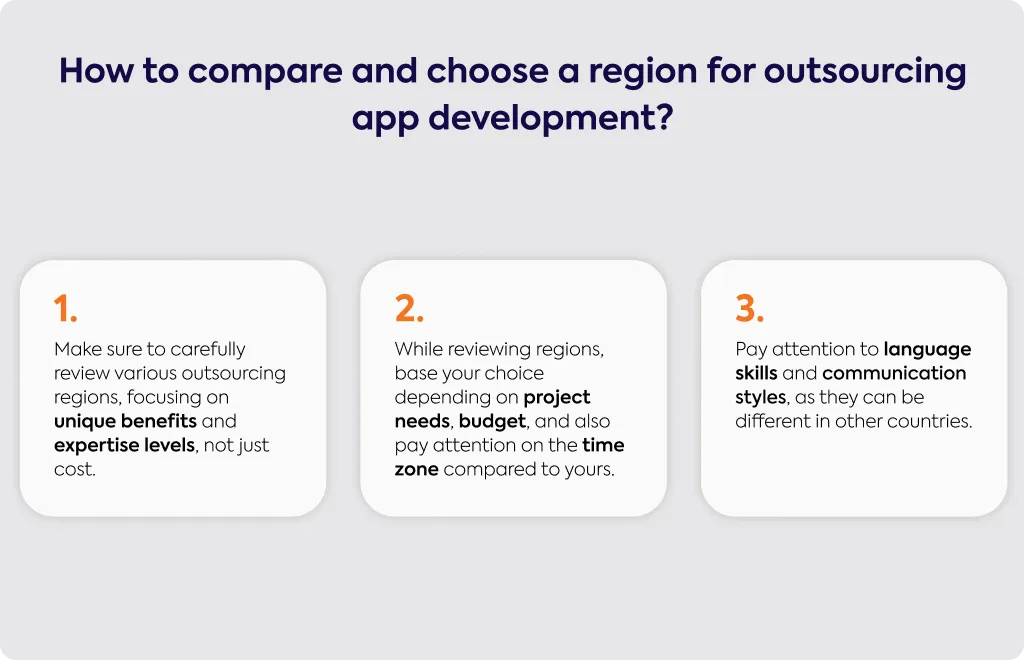 How to compare and choose a region for outsourcing app development?

1.

Make sure to carefully review various outsourcing regions, focusing on unique benefits and expertise levels, not just cost.

2.

While reviewing regions, base your choice depending on project needs, budget, and also pay attention on the time zone compared to yours.

3.

Pay attention to language skills and communication styles, as they can be different in other countries.